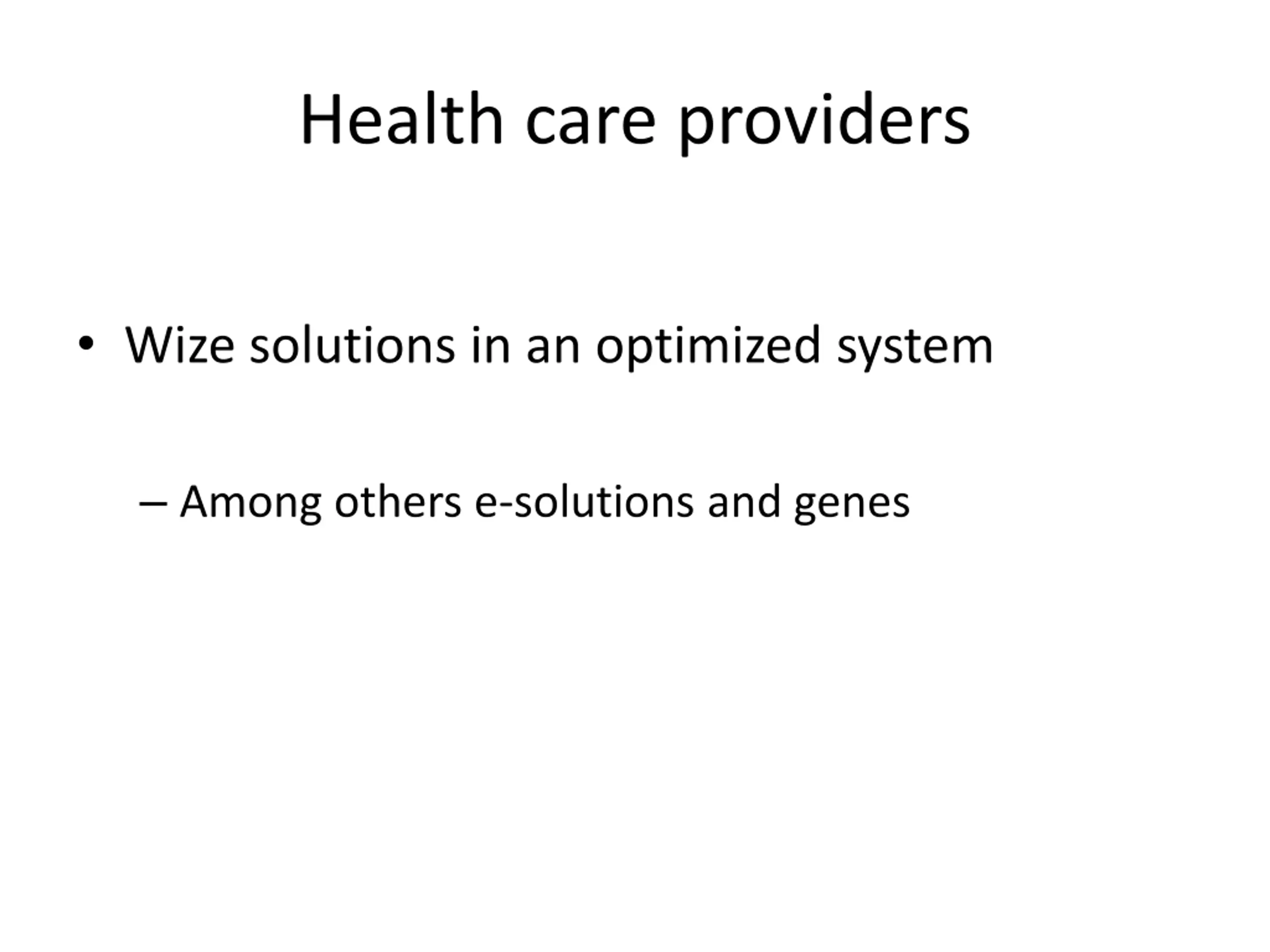 Health care providers

• Wize solutions in an optimized system

– Among others e-solutions and genes